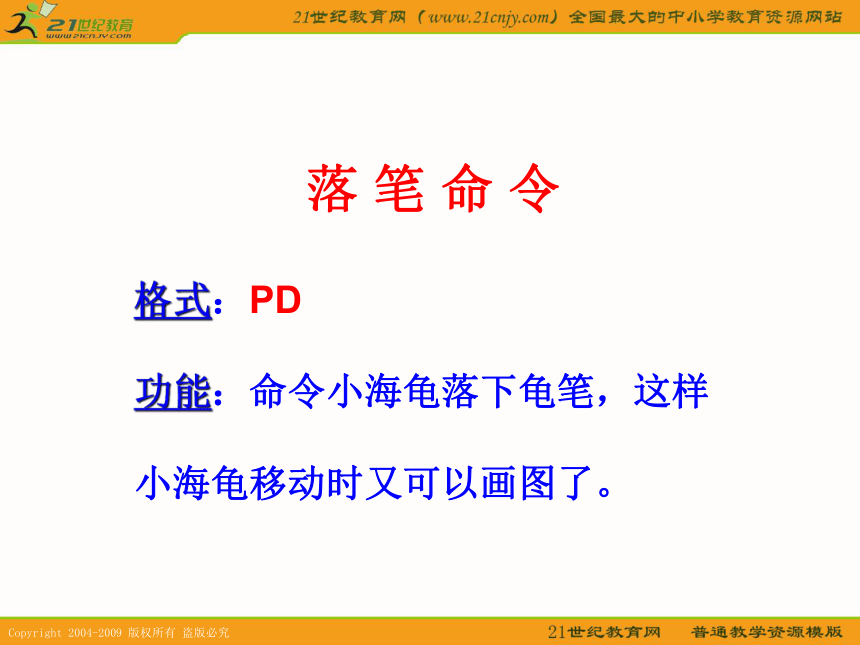 21世纪教育
www.21cnjy.com

21世纪教育网（www.21cnjy.com）全国最大的中小学教育资源网站

落 笔 命 令

格式：PD

功能：命令小海龟落下龟笔，这样小海龟移动时又可以画图了。

Copyright 2004-2009 版权所有 盗版必究

21世纪教育网 普通教学资源模版